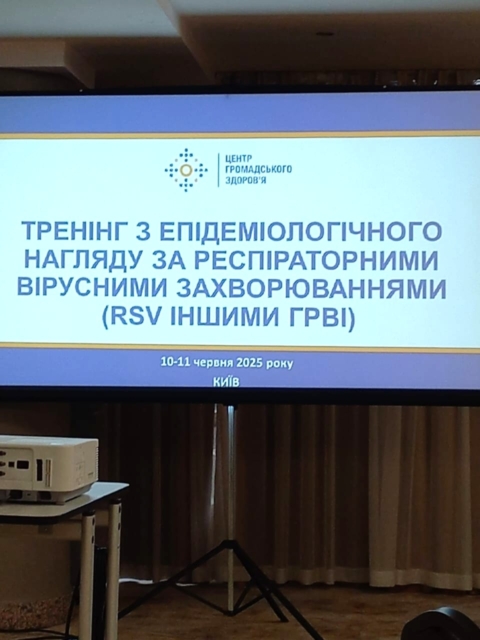 ЦЕНТР ГРОМАДСЬКОГО ЗДОРОВ'Я

ТРЕНІНГ З ЕПІДЕМІОЛОГІЧНОГО НАГЛЯДУ ЗА РЕСПІРАТОРНИМИ ВІРУСНИМИ ЗАХВОРЮВАННЯМИ (RSV ІНШИМИ ГРВІ)

10-11 червня 2025 року
КИЇВ